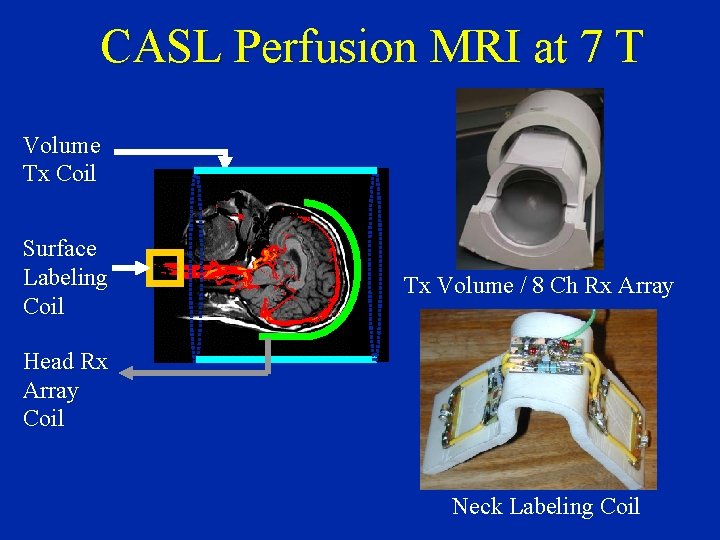 CASL Perfusion MRI at 7 T

Volume Tx Coil

Surface Labeling Coil

Head Rx Array Coil

Tx Volume / 8 Ch Rx Array

Neck Labeling Coil